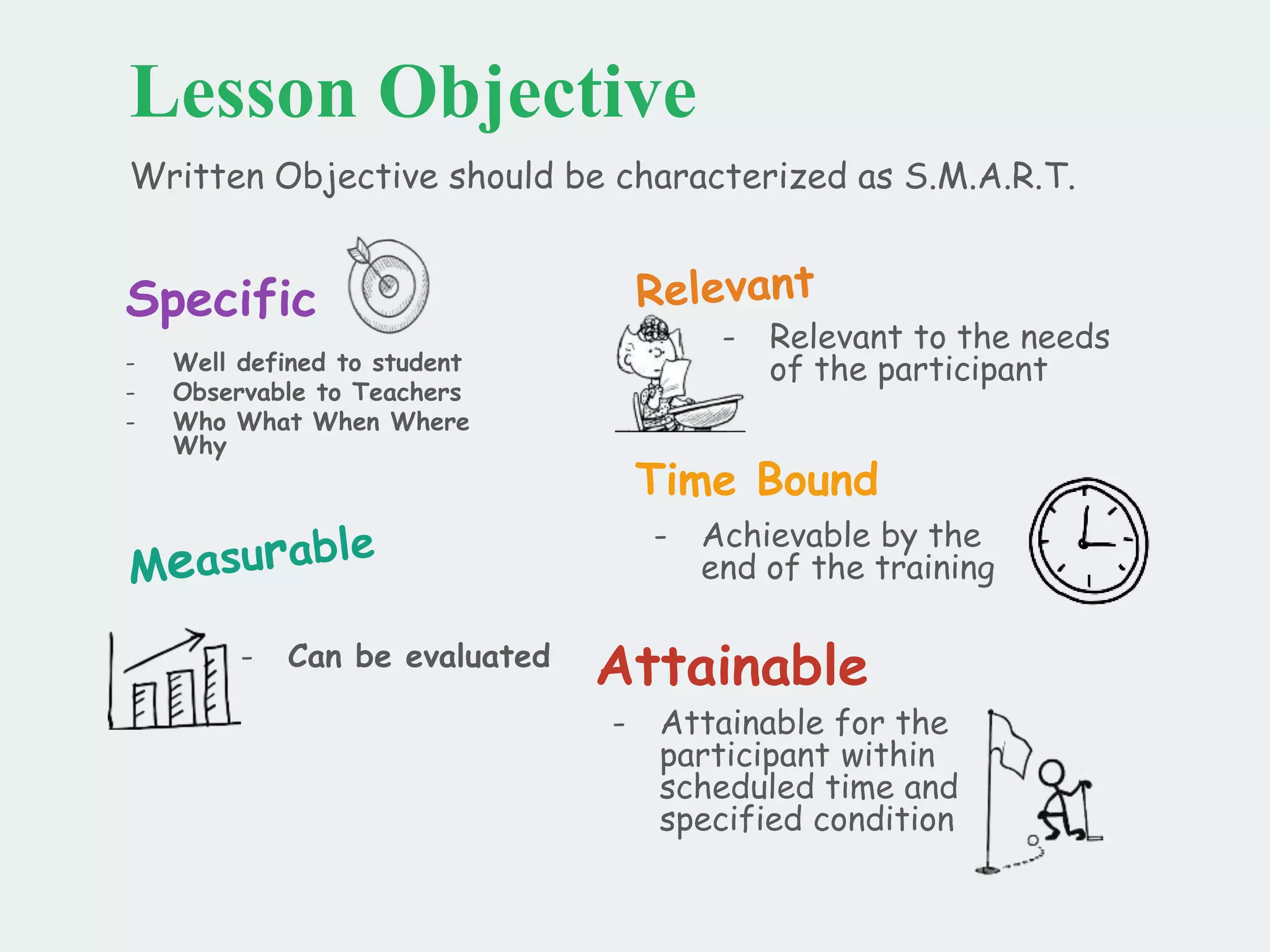 Lesson Objective

Written Objective should be characterized as S.M.A.R.T.

Specific

- Well defined to student
- Observable to Teachers
- Who What When Where Why

Measurable

- Can be evaluated

Relevant

- Relevant to the needs of the participant

Time Bound

- Achievable by the end of the training

Attainable

- Attainable for the participant within scheduled time and specified condition